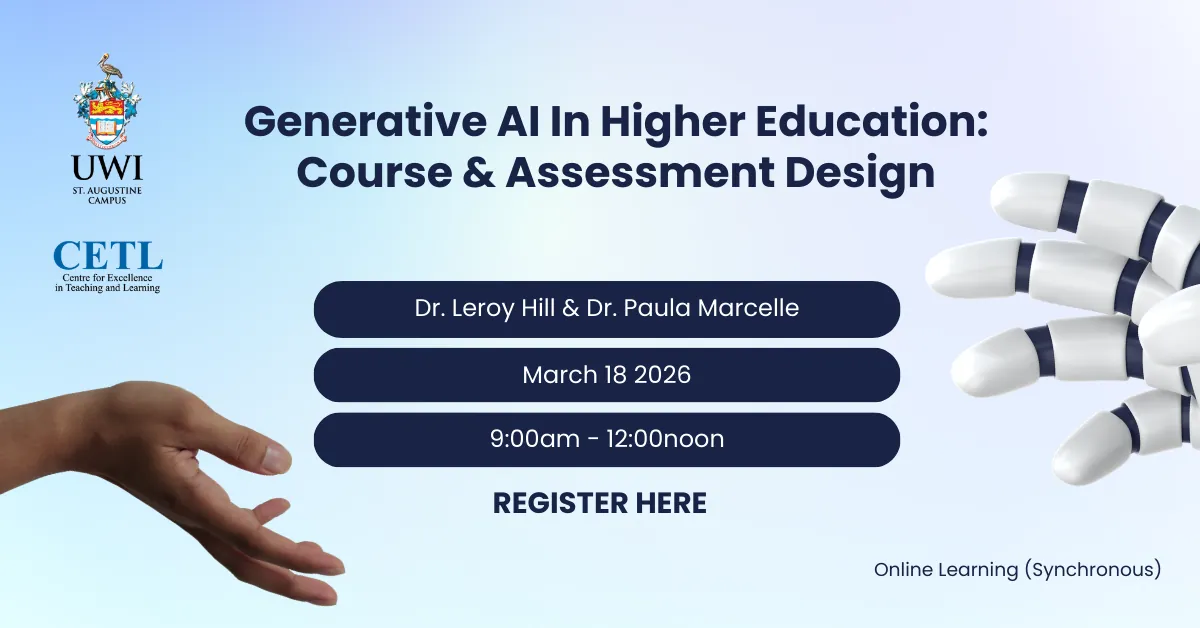 UWI
ST. AUGUSTINE CAMPUS

CETL
Centre for Excellence in Teaching and Learning

Generative AI In Higher Education: Course & Assessment Design

Dr. Leroy Hill & Dr. Paula Marcelle

March 18 2026

9:00am - 12:00noon

REGISTER HERE

Online Learning (Synchronous)